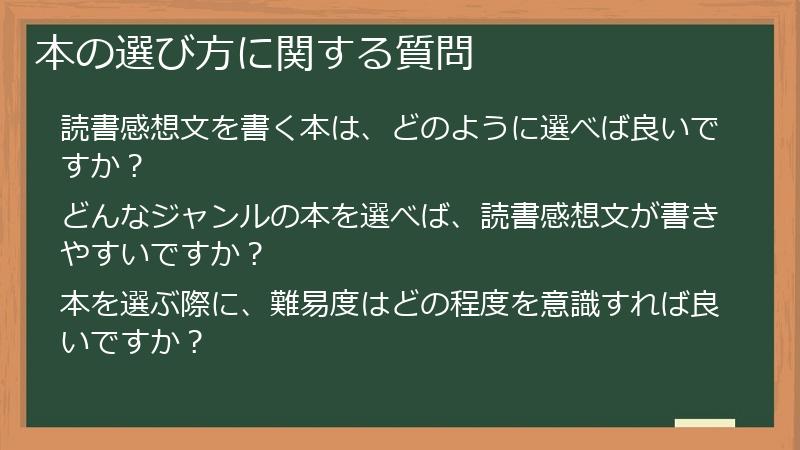 本の選び方に関する質問

読書感想文を書く本は、どのように選べば良いですか？

どんなジャンルの本を選べば、読書感想文が書きやすいですか？

本を選ぶ際に、難易度はどの程度を意識すれば良いですか？